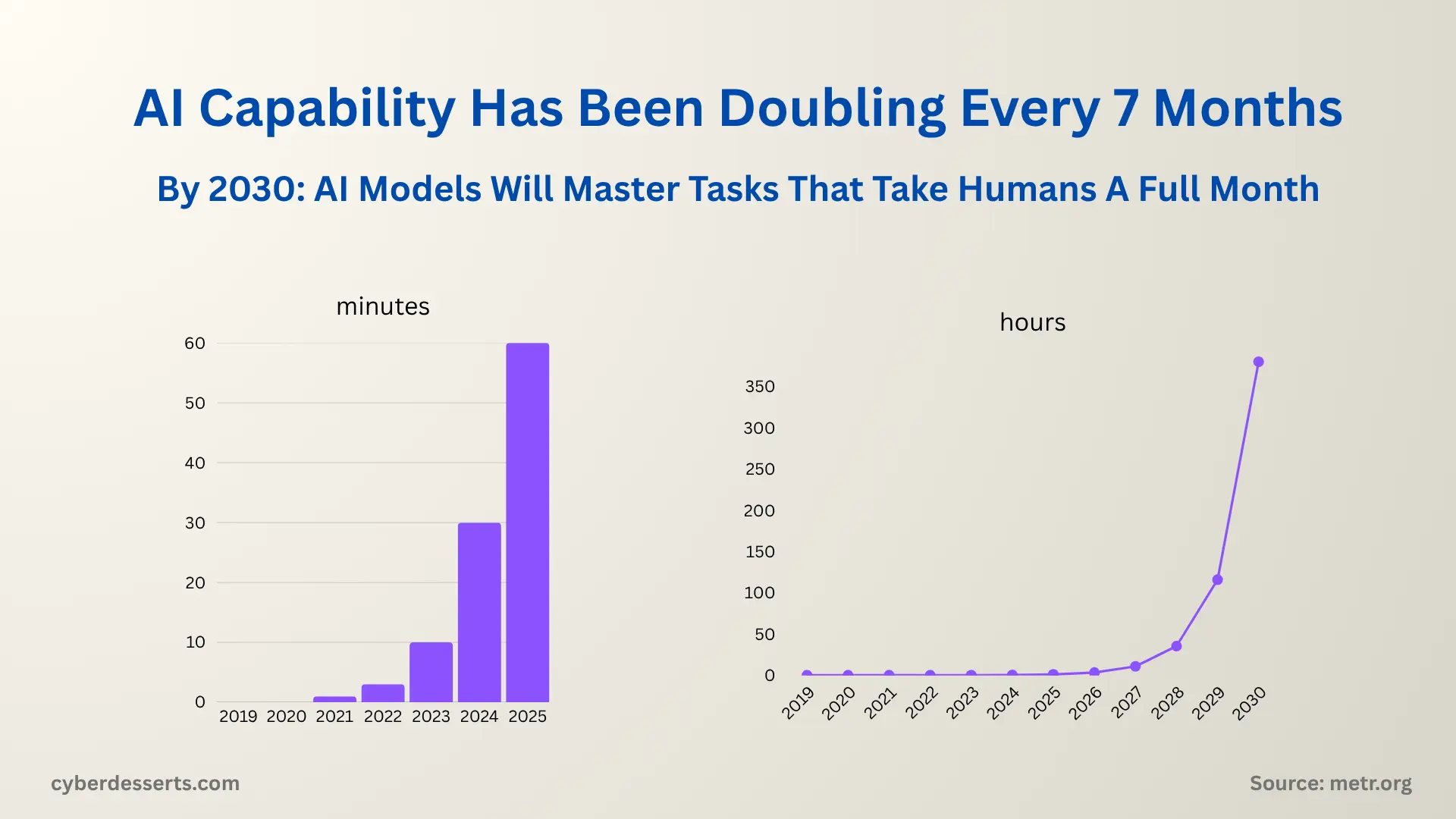 AI Capability Has Been Doubling Every 7 Months

By 2030: AI Models Will Master Tasks That Take Humans A Full Month

minutes

60
50
40
30
20
10
0

2019 2020 2021 2022 2023 2024 2025

hours

350
300
250
200
150
100
50
0

2019 2020 2021 2022 2023 2024 2025 2026 2027 2028 2029 2030

cyberdesserts.com

Source: metr.org